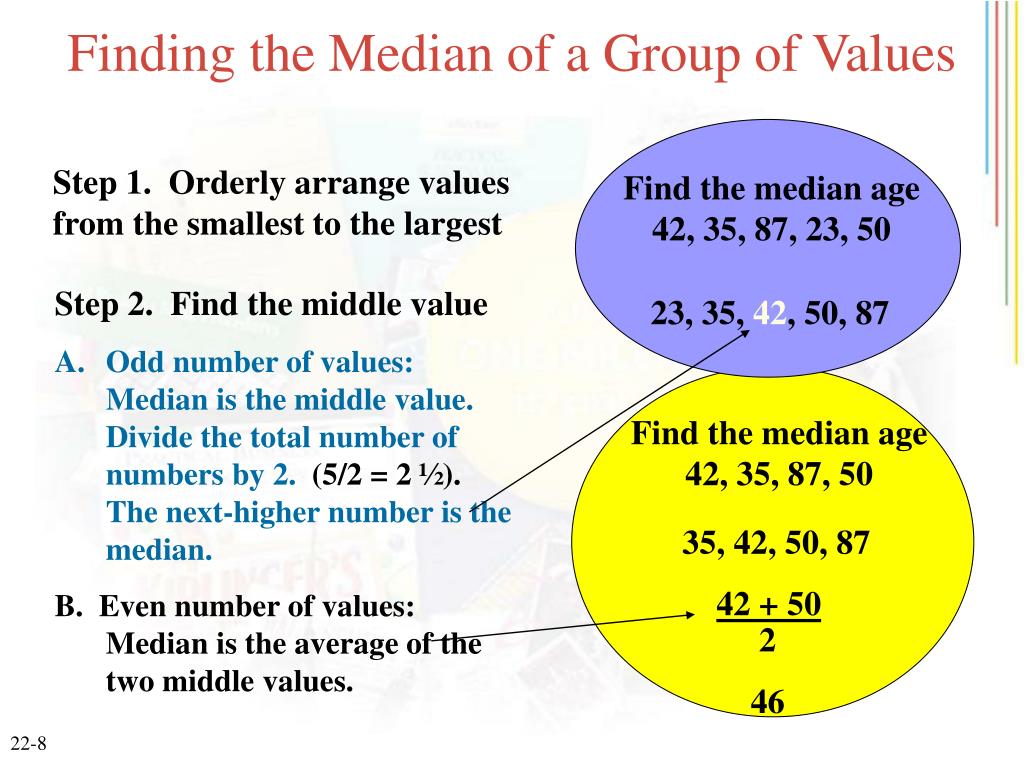 Finding the Median of a Group of Values

Step 1. Orderly arrange values from the smallest to the largest

Step 2. Find the middle value

A. Odd number of values: Median is the middle value. Divide the total number of numbers by 2. (5/2 = 2 ½). The next-higher number is the median.

B. Even number of values: Median is the average of the two middle values.

Find the median age
42, 35, 87, 23, 50

23, 35, 42, 50, 87

Find the median age
42, 35, 87, 50

35, 42, 50, 87

$\frac{42 + 50}{2}$

46

22-8